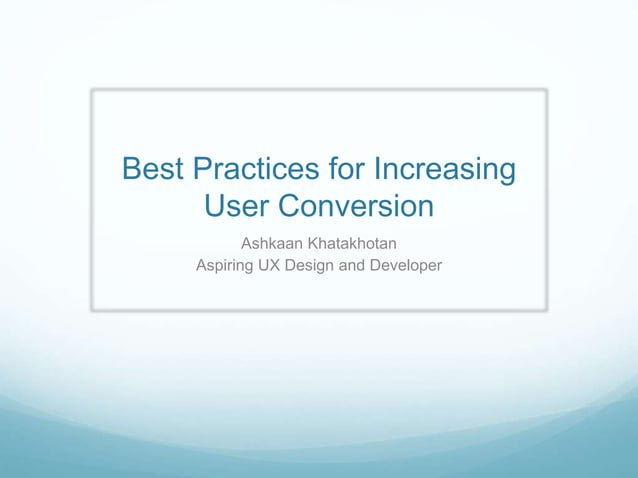 Best Practices for Increasing User Conversion

Ashkaan Khatakhotan
Aspiring UX Design and Developer